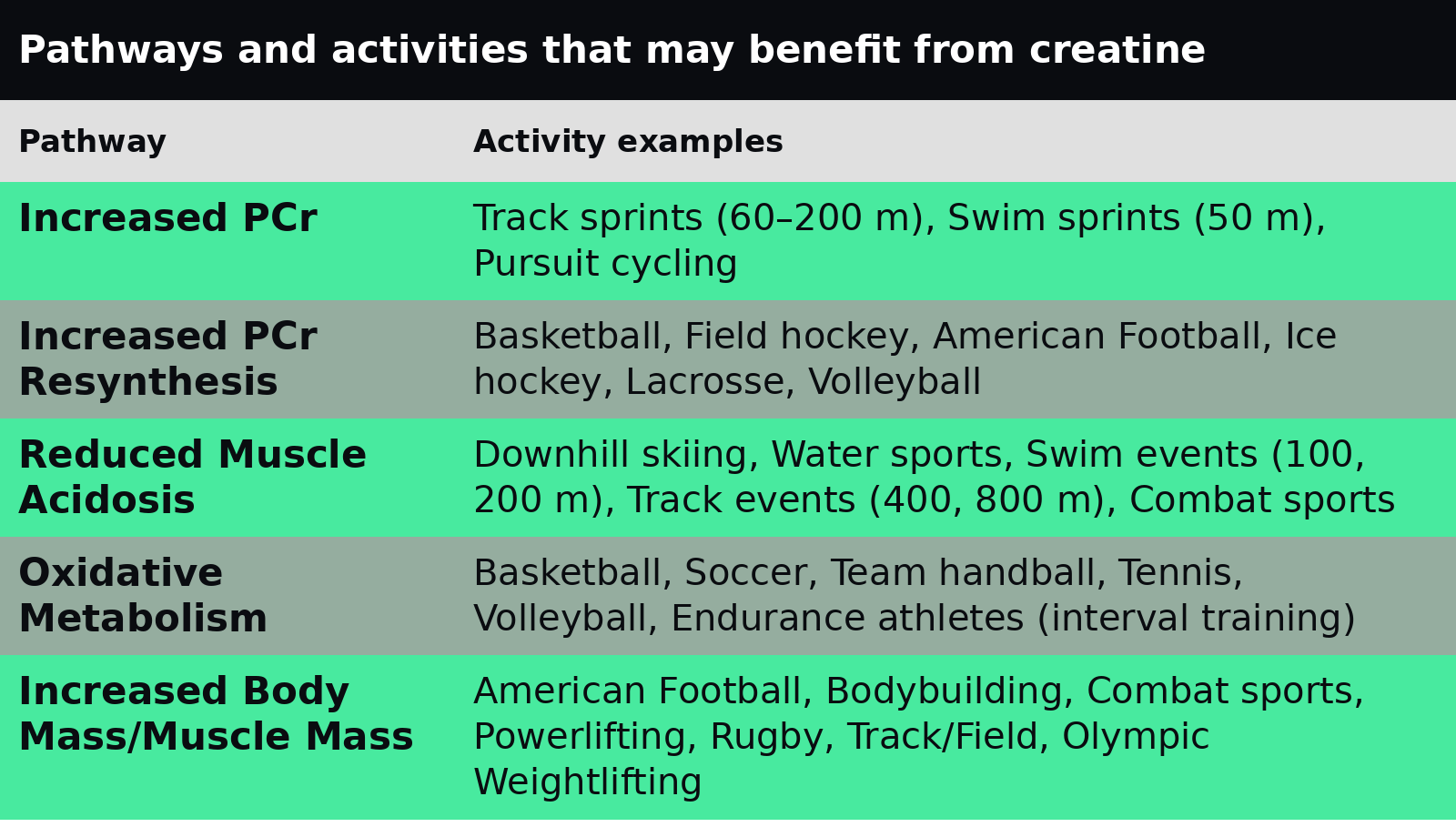 Pathways and activities that may benefit from creatine

| Pathway | Activity examples |
|---|---|
| Increased PCr | Track sprints (60–200 m), Swim sprints (50 m), Pursuit cycling |
| Increased PCr Resynthesis | Basketball, Field hockey, American Football, Ice hockey, Lacrosse, Volleyball |
| Reduced Muscle Acidosis | Downhill skiing, Water sports, Swim events (100, 200 m), Track events (400, 800 m), Combat sports |
| Oxidative Metabolism | Basketball, Soccer, Team handball, Tennis, Volleyball, Endurance athletes (interval training) |
| Increased Body Mass/Muscle Mass | American Football, Bodybuilding, Combat sports, Powerlifting, Rugby, Track/Field, Olympic Weightlifting |